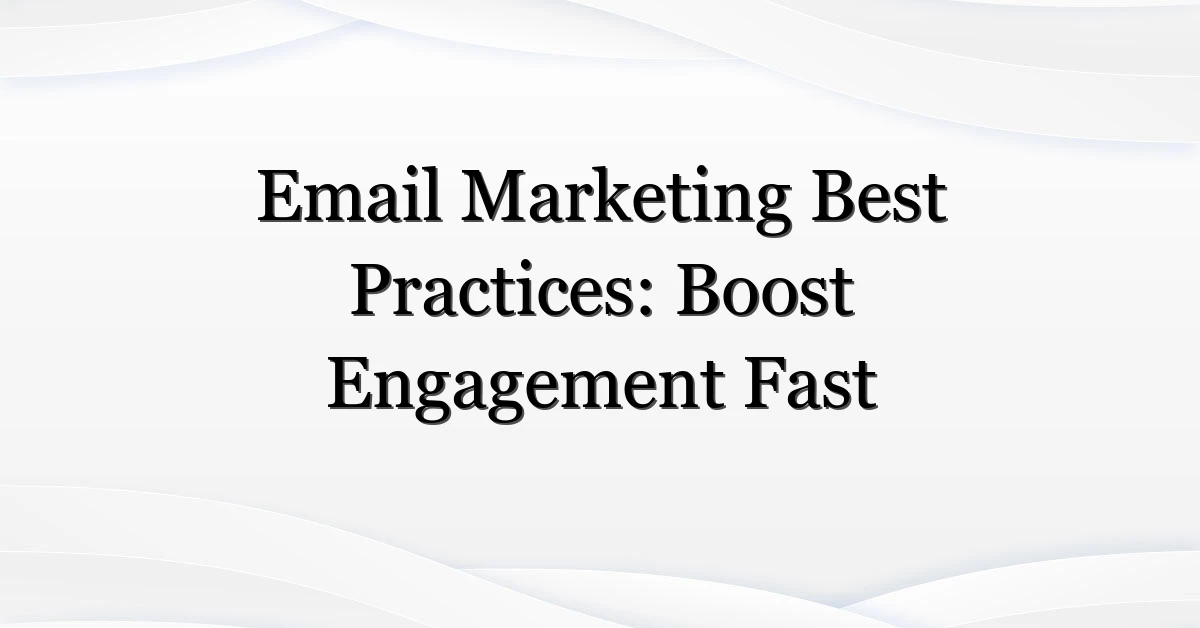 Email Marketing Best Practices: Boost Engagement Fast